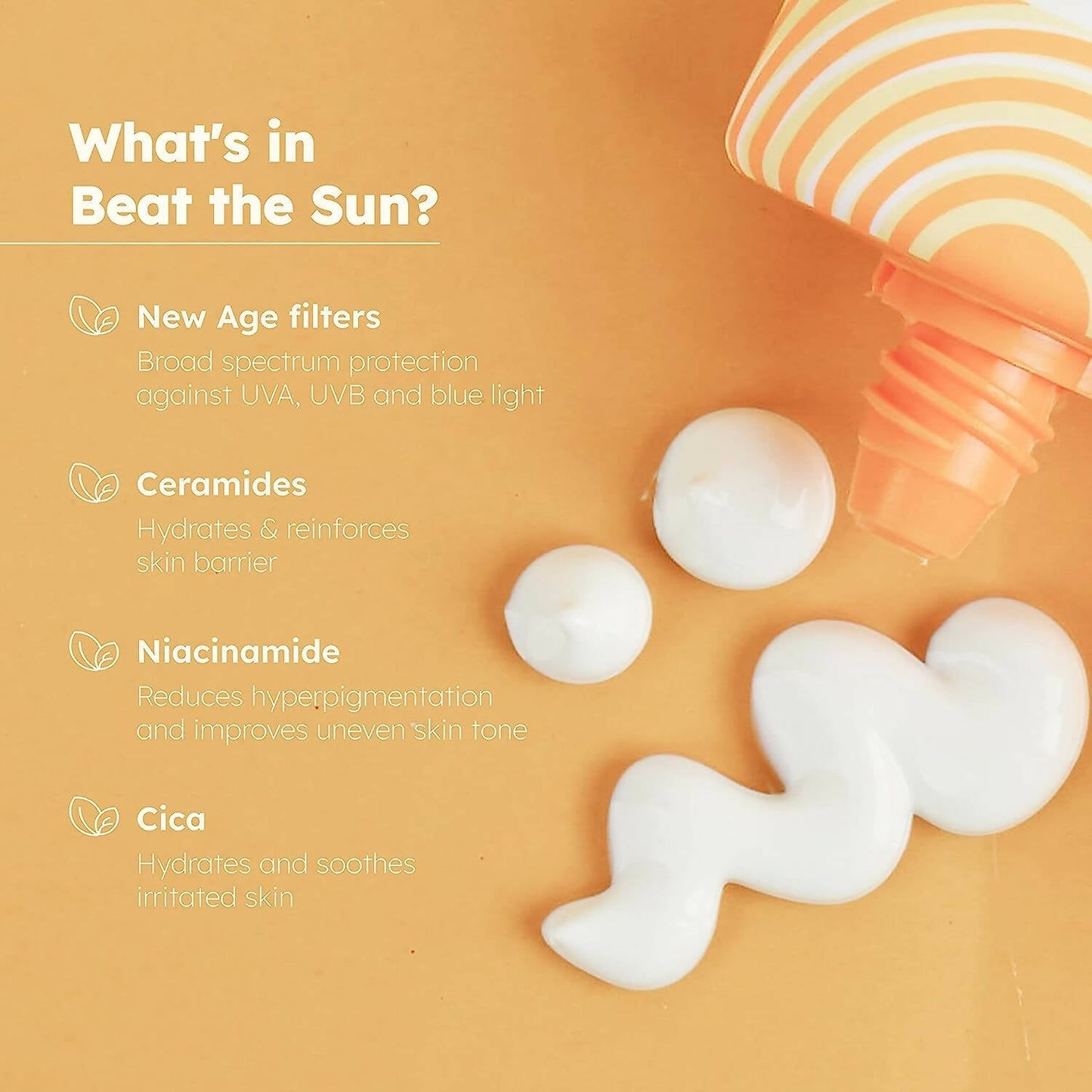 What's in Beat the Sun?

New Age filters
Broad spectrum protection against UVA, UVB and blue light

Ceramides
Hydrates & reinforces skin barrier

Niacinamide
Reduces hyperpigmentation and improves uneven skin tone

Cica
Hydrates and soothes irritated skin